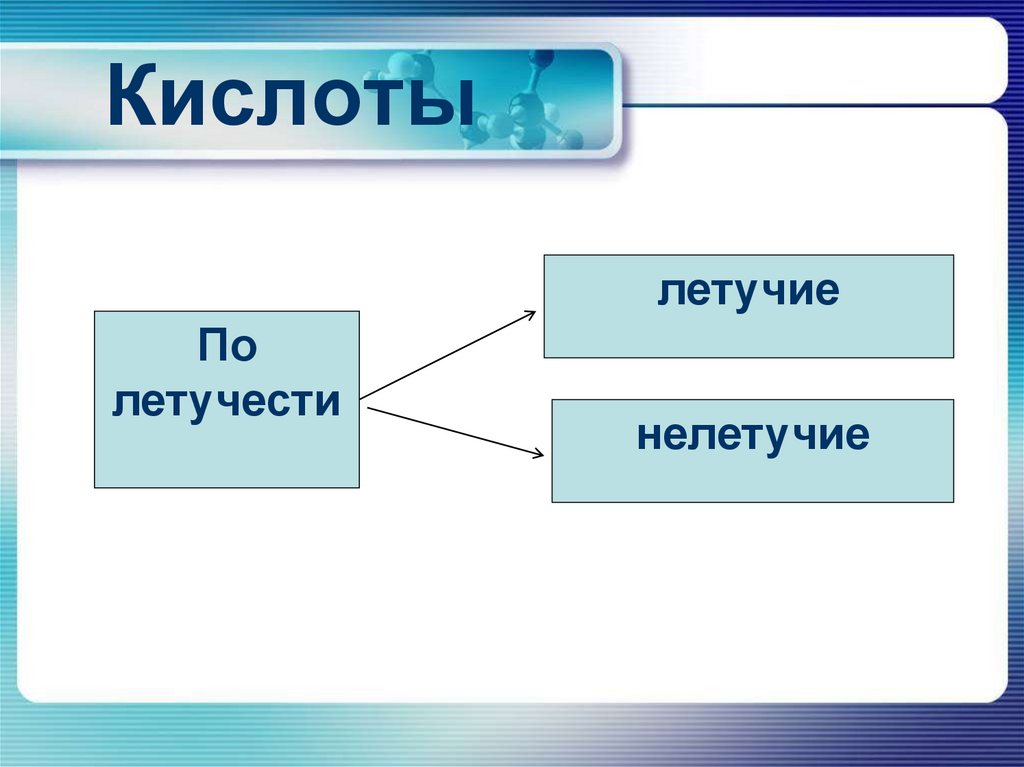 Кислоты

По летучести

летучие

нелетучие